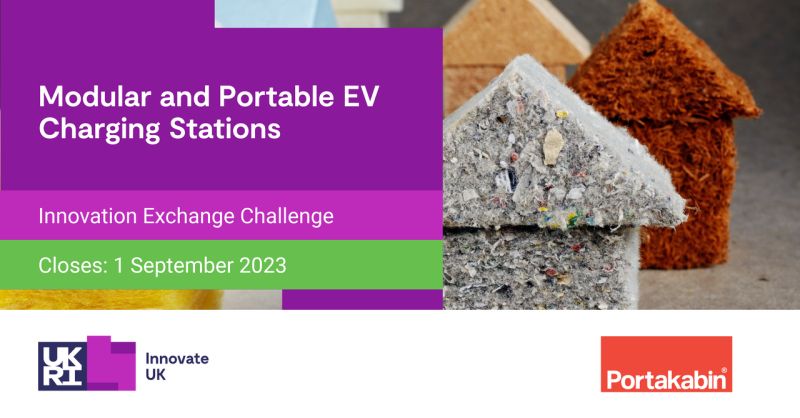 Modular and Portable EV Charging Stations

Innovation Exchange Challenge

Closes: 1 September 2023

UK RI

Innovate UK

Portakabin®